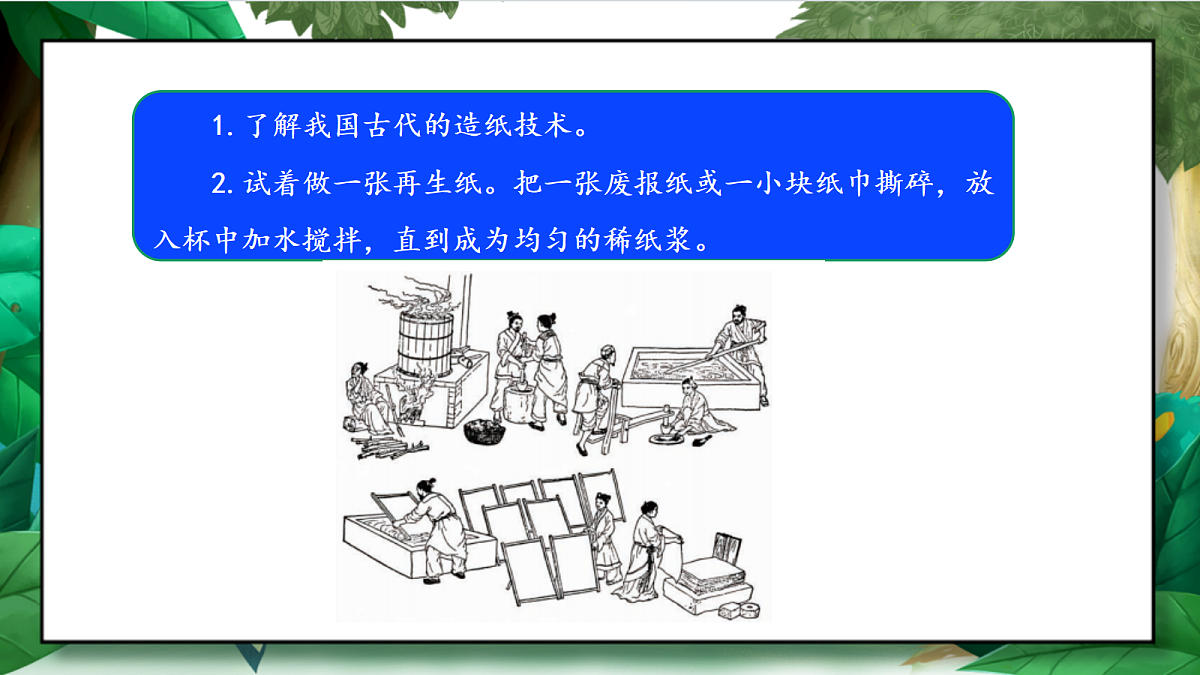 1. 了解我国古代的造纸技术。

2. 试着做一张再生纸。把一张废报纸或一小块纸巾撕碎，放入杯中加水搅拌，直到成为均匀的稀纸浆。